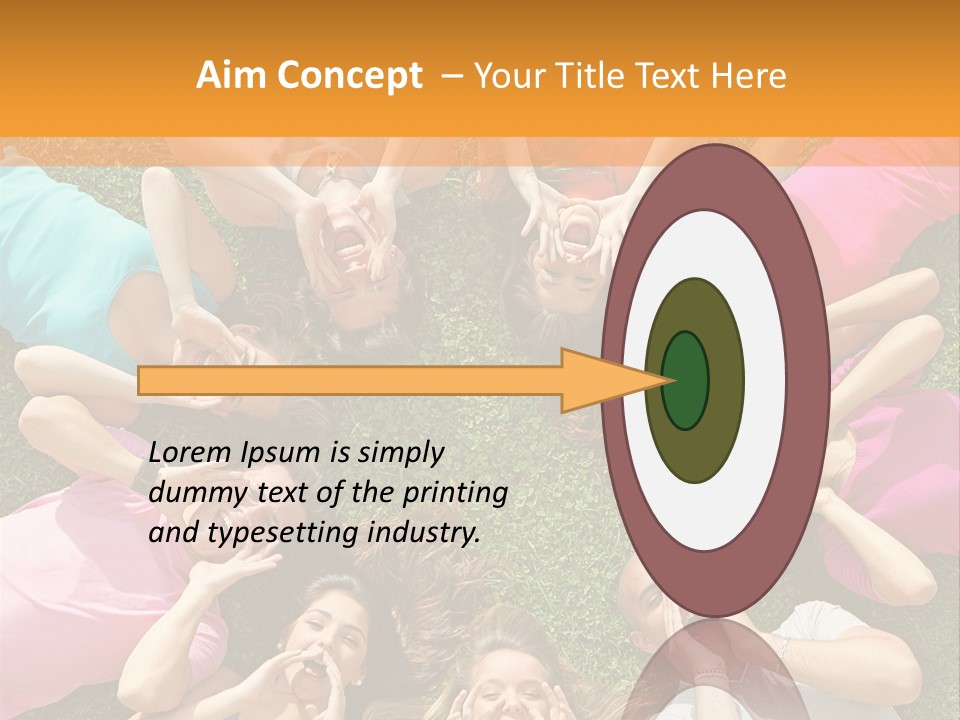 Aim Concept – Your Title Text Here

Lorem Ipsum is simply dummy text of the printing and typesetting industry.